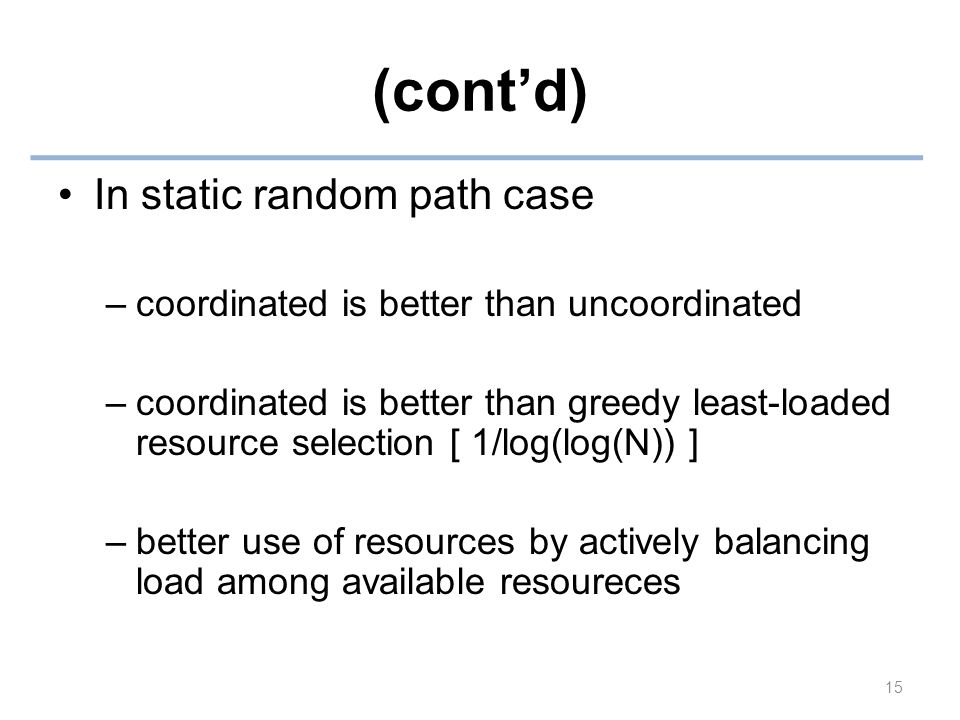 (cont’d)

• In static random path case

– coordinated is better than uncoordinated

– coordinated is better than greedy least-loaded resource selection [ 1/log(log(N)) ]

– better use of resources by actively balancing load among available resoureces

15